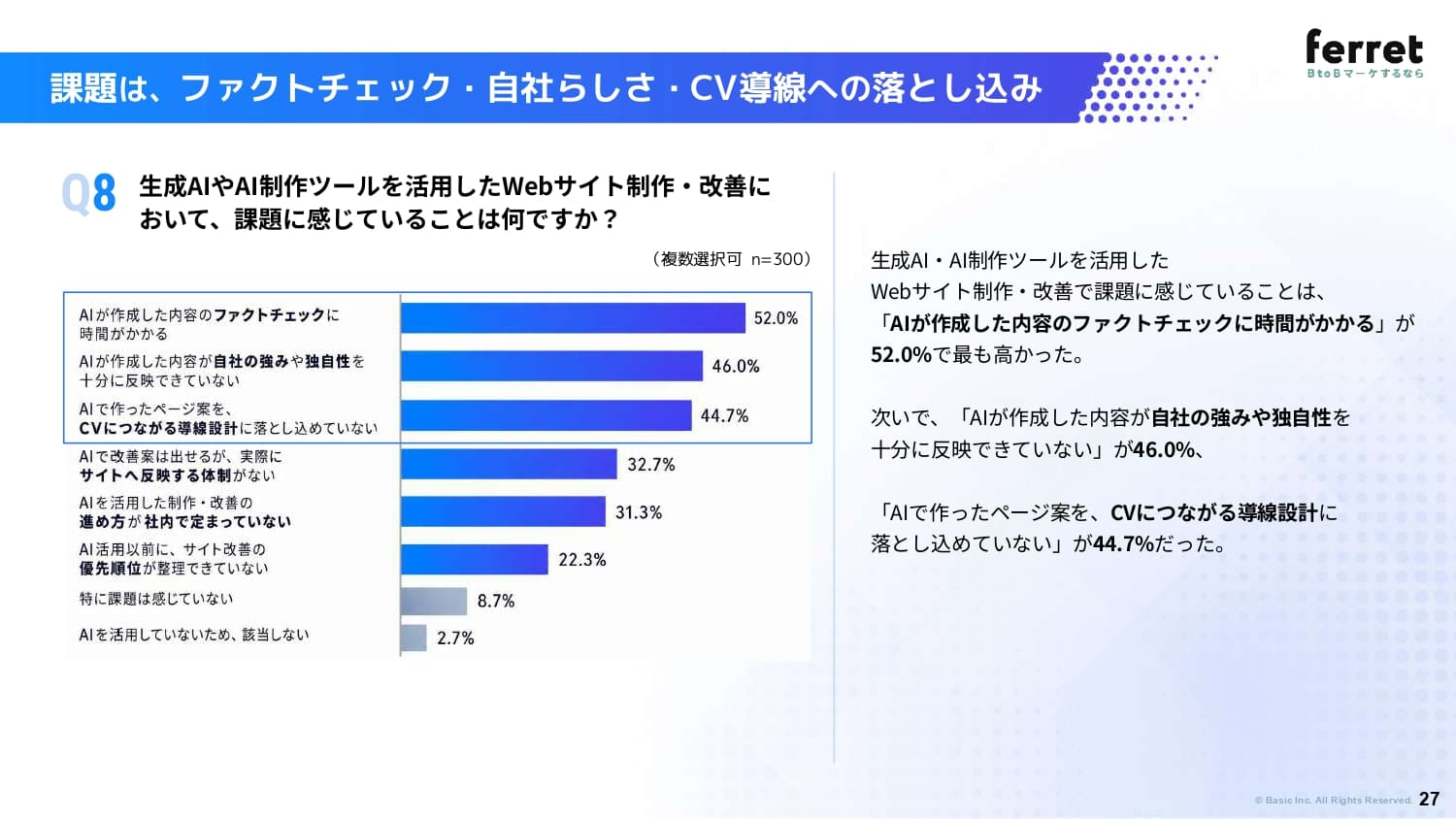 課題は、ファクトチェック・自社らしさ・CV導線への落とし込み

ferret
BtoBマーケするなら

Q8 生成AIやAI制作ツールを活用したWebサイト制作・改善において、課題に感じていることは何ですか？

（複数選択可 n=300）

AIが作成した内容のファクトチェックに時間がかかる 52.0%

AIが作成した内容が自社の強みや独自性を十分に反映できていない 46.0%

AIで作ったページ案を、CVにつながる導線設計に落とし込めていない 44.7%

AIで改善案は出せるが、実際にサイトへ反映する体制がない 32.7%

AIを活用した制作・改善の進め方が社内で定まっていない 31.3%

AI活用以前に、サイト改善の優先順位が整理できていない 22.3%

特に課題は感じていない 8.7%

AIを活用していないため、該当しない 2.7%

生成AI・AI制作ツールを活用したWebサイト制作・改善で課題に感じていることは、「AIが作成した内容のファクトチェックに時間がかかる」が52.0%で最も高かった。

次いで、「AIが作成した内容が自社の強みや独自性を十分に反映できていない」が46.0%、

「AIで作ったページ案を、CVにつながる導線設計に落とし込めていない」が44.7%だった。

© Basic Inc. All Rights Reserved. 27